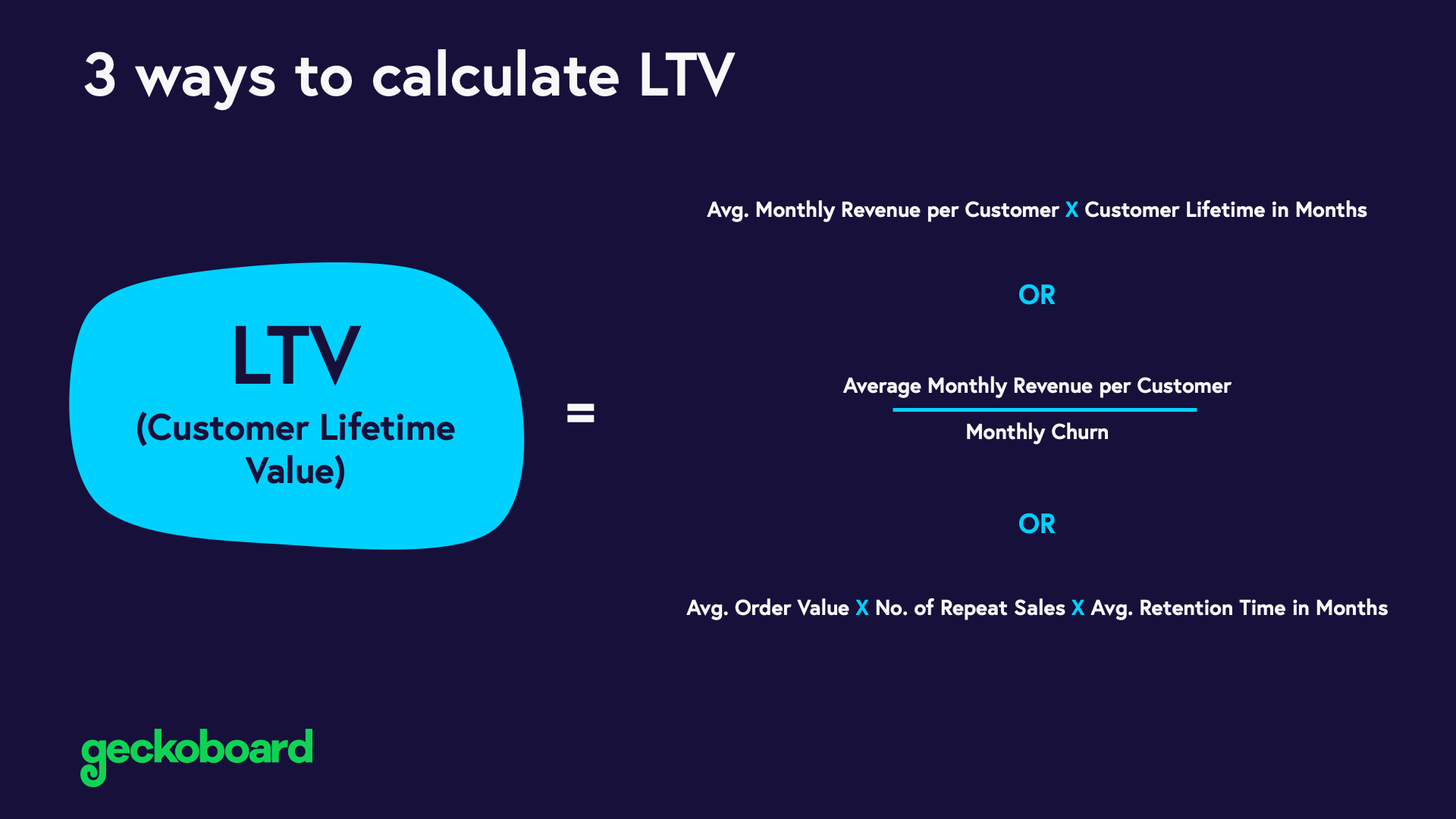 3 ways to calculate LTV

LTV
(Customer Lifetime Value)

=

Avg. Monthly Revenue per Customer X Customer Lifetime in Months

OR

$\frac{\text{Average Monthly Revenue per Customer}}{\text{Monthly Churn}}$

OR

Avg. Order Value X No. of Repeat Sales X Avg. Retention Time in Months

geckoboard